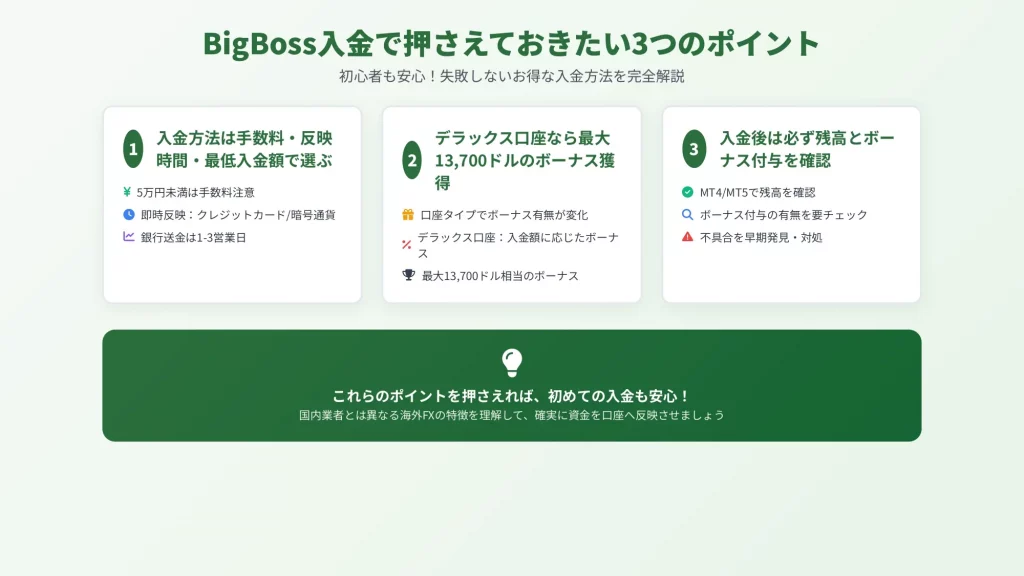 BigBoss入金で押さえておきたい3つのポイント

初心者も安心！失敗しないお得な入金方法を完全解説

1 入金方法は手数料・反映時間・最低入金額で選ぶ

5万円未満は手数料注意

即時反映：クレジットカード/暗号通貨

銀行送金は1-3営業日

2 デラックス口座なら最大13,700ドルのボーナス獲得

口座タイプでボーナス有無が変化

デラックス口座：入金額に応じたボーナス

最大13,700ドル相当のボーナス

3 入金後は必ず残高とボーナス付与を確認

MT4/MT5で残高を確認

ボーナス付与の有無を要チェック

不具合を早期発見・対処

これらのポイントを押さえれば、初めての入金も安心！

国内業者とは異なる海外FXの特徴を理解して、確実に資金を口座へ反映させましょう